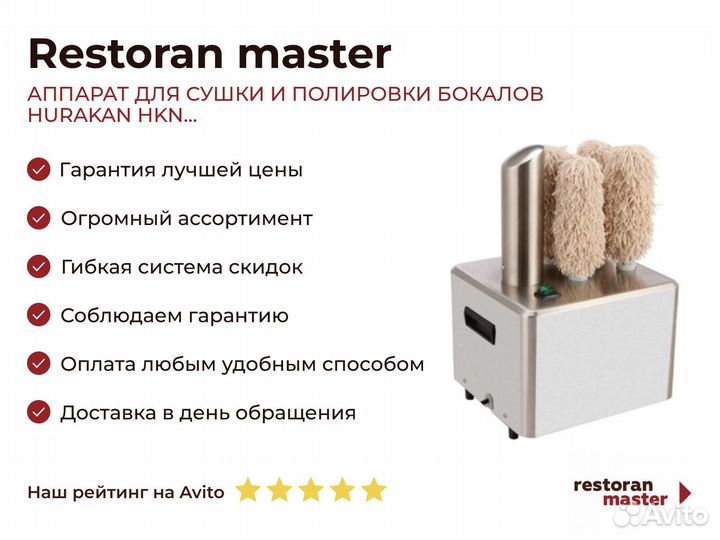 Restoran master

АППАРАТ ДЛЯ СУШКИ И ПОЛИРОВКИ БОКАЛОВ HURAKAN HKN...

Гарантия лучшей цены

Огромный ассортимент

Гибкая система скидок

Соблюдаем гарантию

Оплата любым удобным способом

Доставка в день обращения

Наш рейтинг на Avito

restoran master

Avito